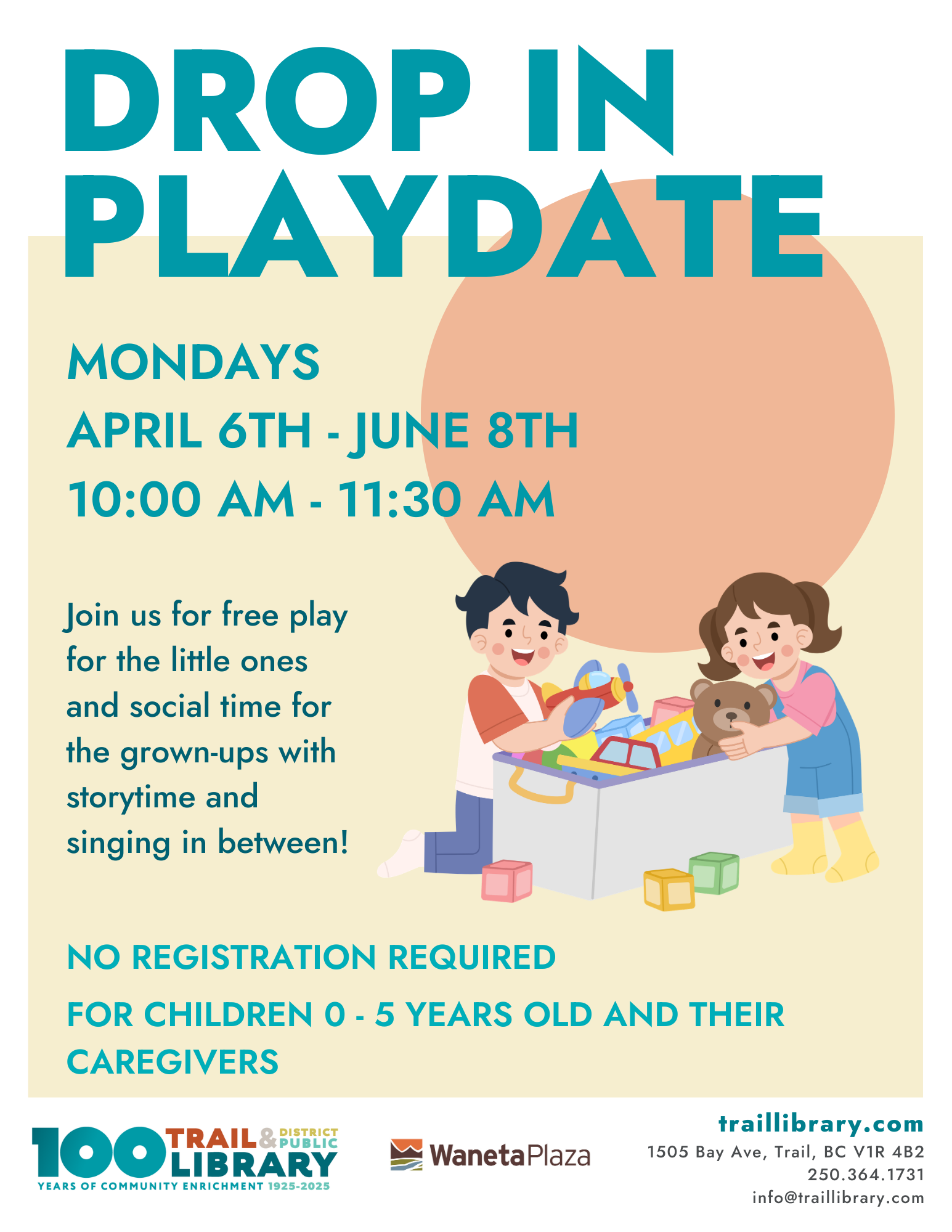 DROP IN PLAYDATE

MONDAYS
APRIL 6TH - JUNE 8TH
10:00 AM - 11:30 AM

Join us for free play for the little ones and social time for the grown-ups with storytime and singing in between!

NO REGISTRATION REQUIRED
FOR CHILDREN 0 - 5 YEARS OLD AND THEIR CAREGIVERS

100 TRAIL & DISTRICT PUBLIC LIBRARY
YEARS OF COMMUNITY ENRICHMENT 1925-2025

WanetaPlaza

traillibrary.com
1505 Bay Ave, Trail, BC V1R 4B2
250.364.1731
info@traillibrary.com